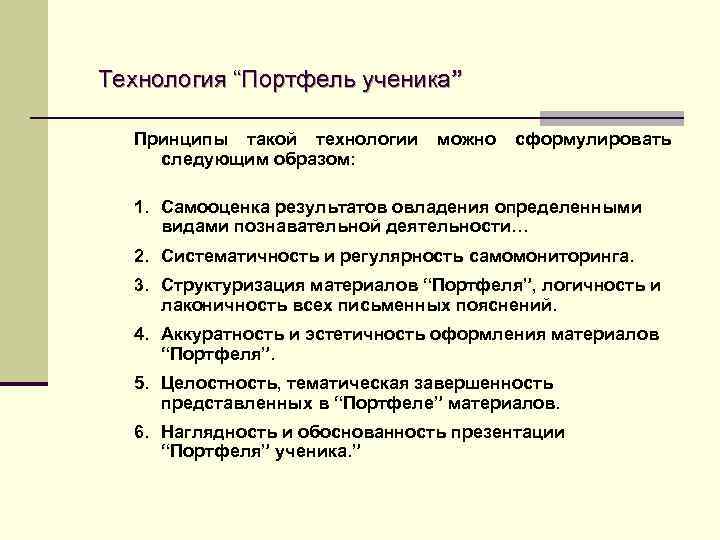 Технология “Портфель ученика”

Принципы такой технологии можно сформулировать следующим образом:

1. Самооценка результатов овладения определенными видами познавательной деятельности…
2. Систематичность и регулярность самомониторинга.
3. Структуризация материалов “Портфеля”, логичность и лаконичность всех письменных пояснений.
4. Аккуратность и эстетичность оформления материалов “Портфеля”.
5. Целостность, тематическая завершенность представленных в “Портфеле” материалов.
6. Наглядность и обоснованность презентации “Портфеля” ученика.”